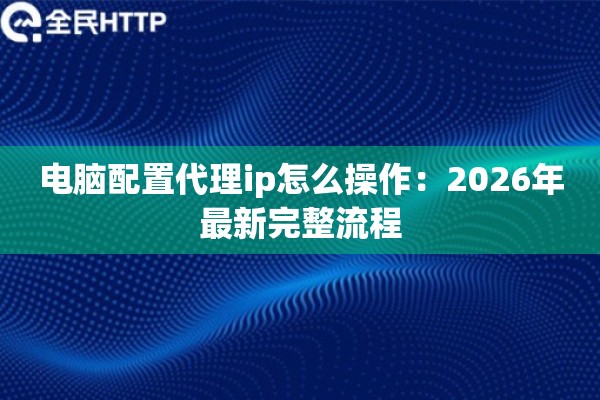 全民HTTP

电脑配置代理ip怎么操作：2026年最新完整流程